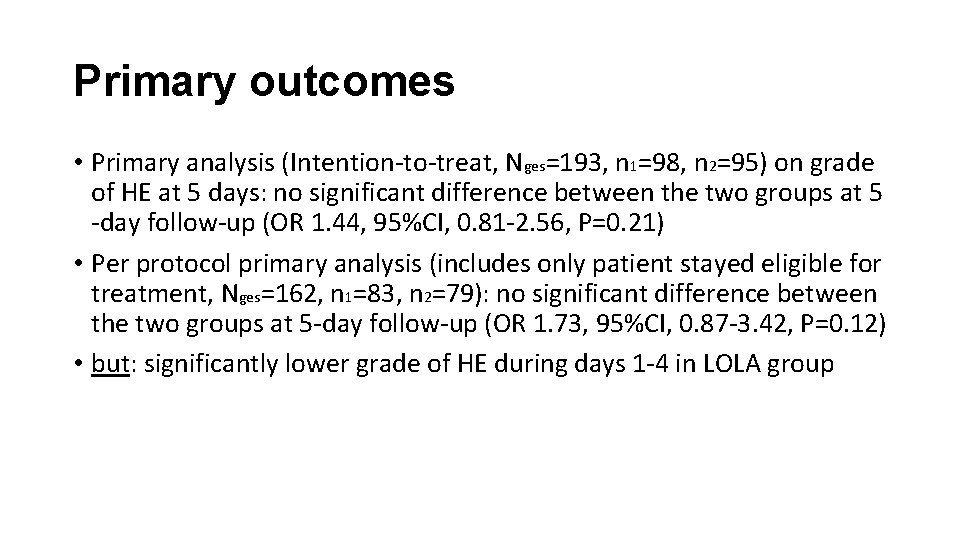 Primary outcomes

• Primary analysis (Intention-to-treat, $N_{ges}$=193, $n_1$=98, $n_2$=95) on grade of HE at 5 days: no significant difference between the two groups at 5 -day follow-up (OR 1.44, 95%CI, 0.81-2.56, P=0.21)

• Per protocol primary analysis (includes only patient stayed eligible for treatment, $N_{ges}$=162, $n_1$=83, $n_2$=79): no significant difference between the two groups at 5-day follow-up (OR 1.73, 95%CI, 0.87-3.42, P=0.12)

• but: significantly lower grade of HE during days 1-4 in LOLA group